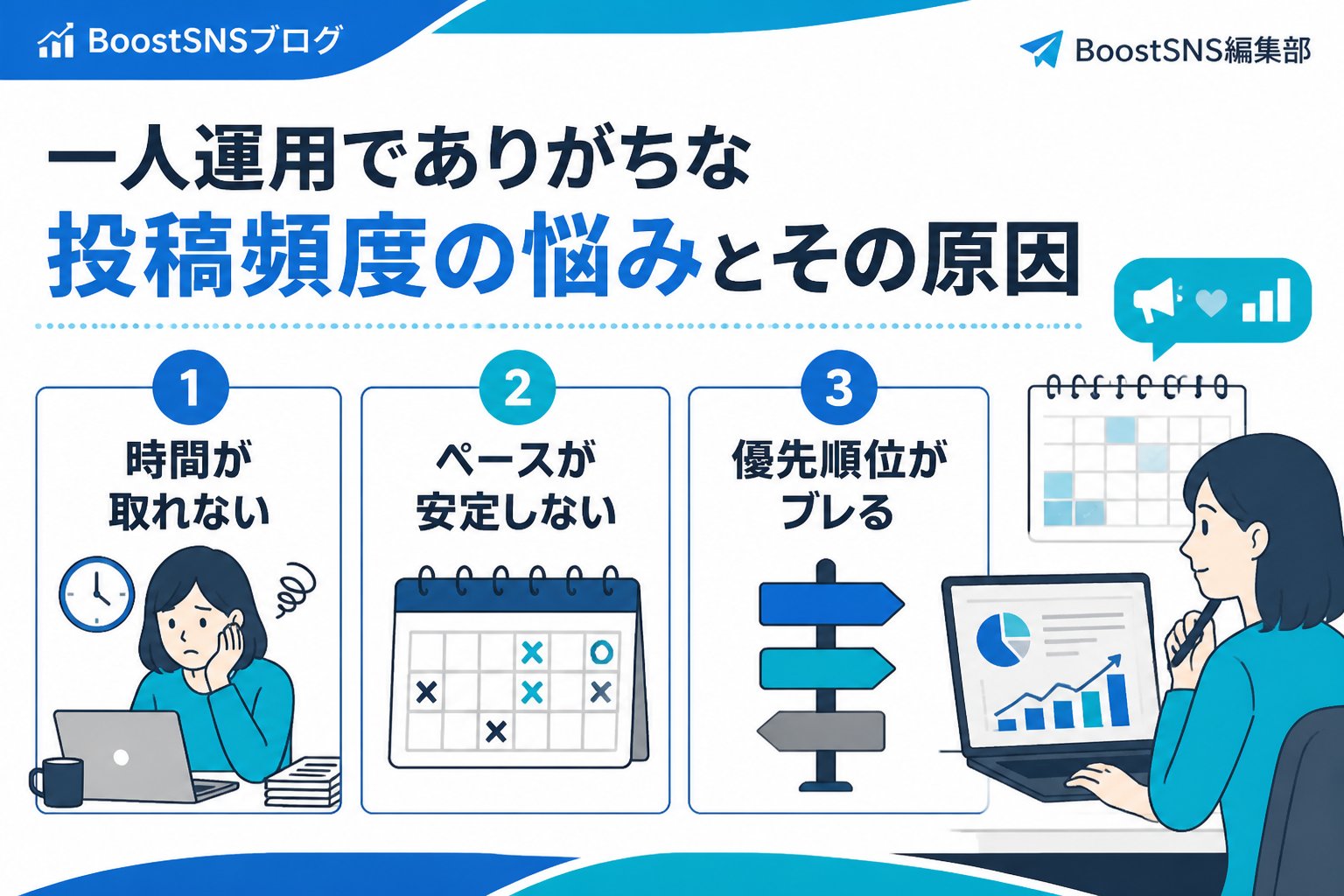 BoostSNSブログ

BoostSNS編集部

一人運用でありがちな
投稿頻度の悩みとその原因

1
時間が取れない

2
ペースが安定しない

3
優先順位がブレる